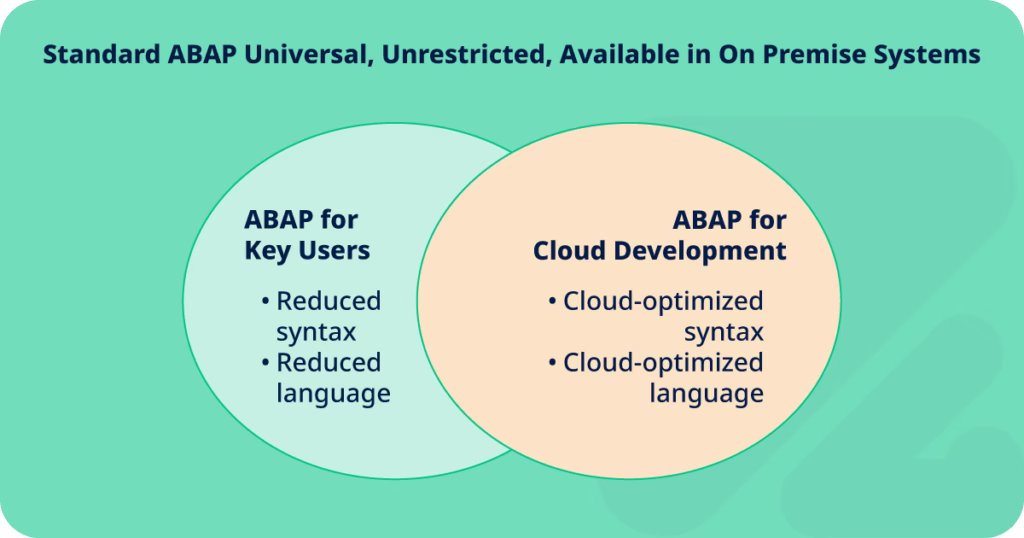 Standard ABAP Universal, Unrestricted, Available in On Premise Systems

ABAP for Key Users

• Reduced syntax
• Reduced language

ABAP for Cloud Development

• Cloud-optimized syntax
• Cloud-optimized language